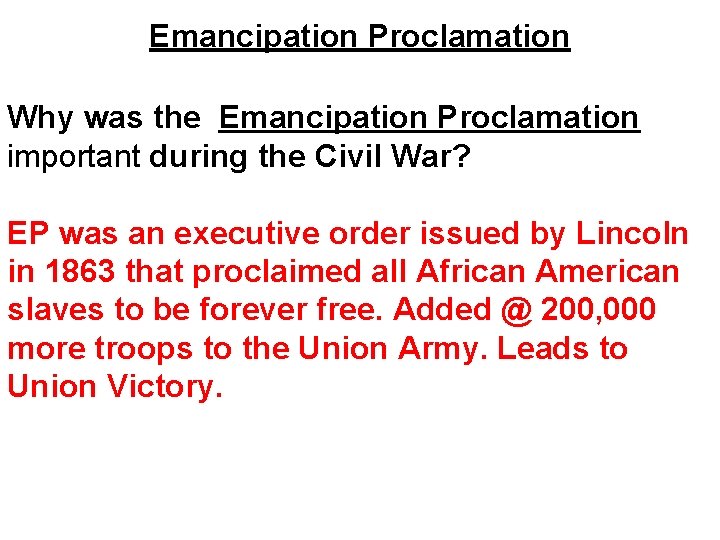 Emancipation Proclamation

Why was the Emancipation Proclamation important during the Civil War?

EP was an executive order issued by Lincoln in 1863 that proclaimed all African American slaves to be forever free. Added @ 200,000 more troops to the Union Army. Leads to Union Victory.